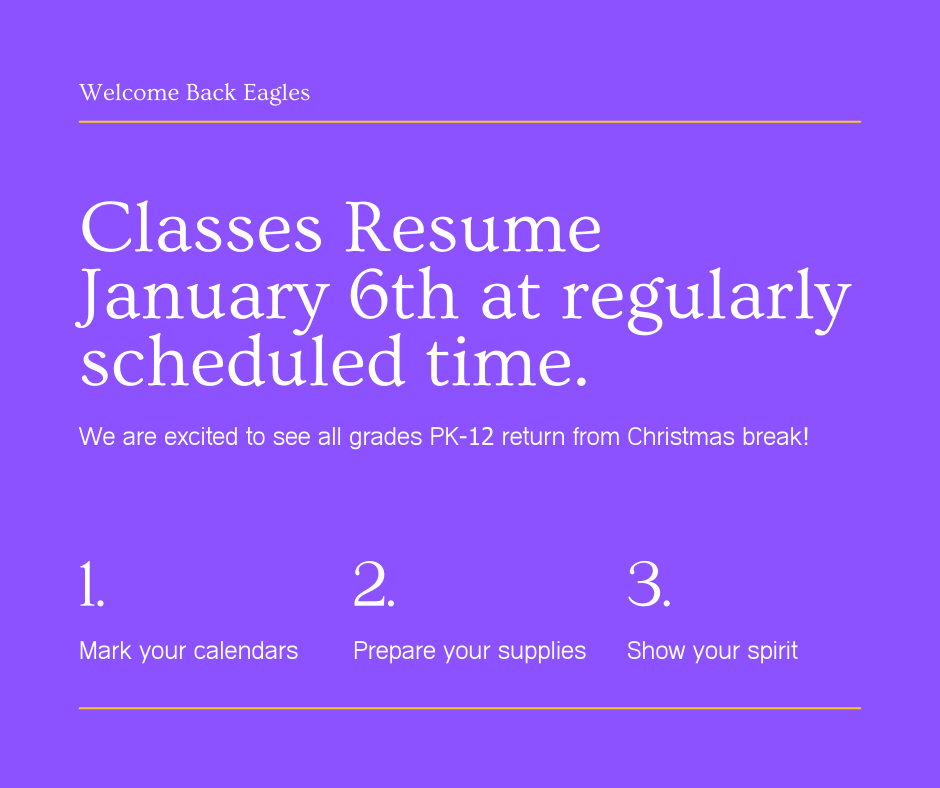 Welcome Back Eagles

Classes Resume January 6th at regularly scheduled time.

We are excited to see all grades PK-12 return from Christmas break!

1.

Mark your calendars

2.

Prepare your supplies

3.

Show your spirit